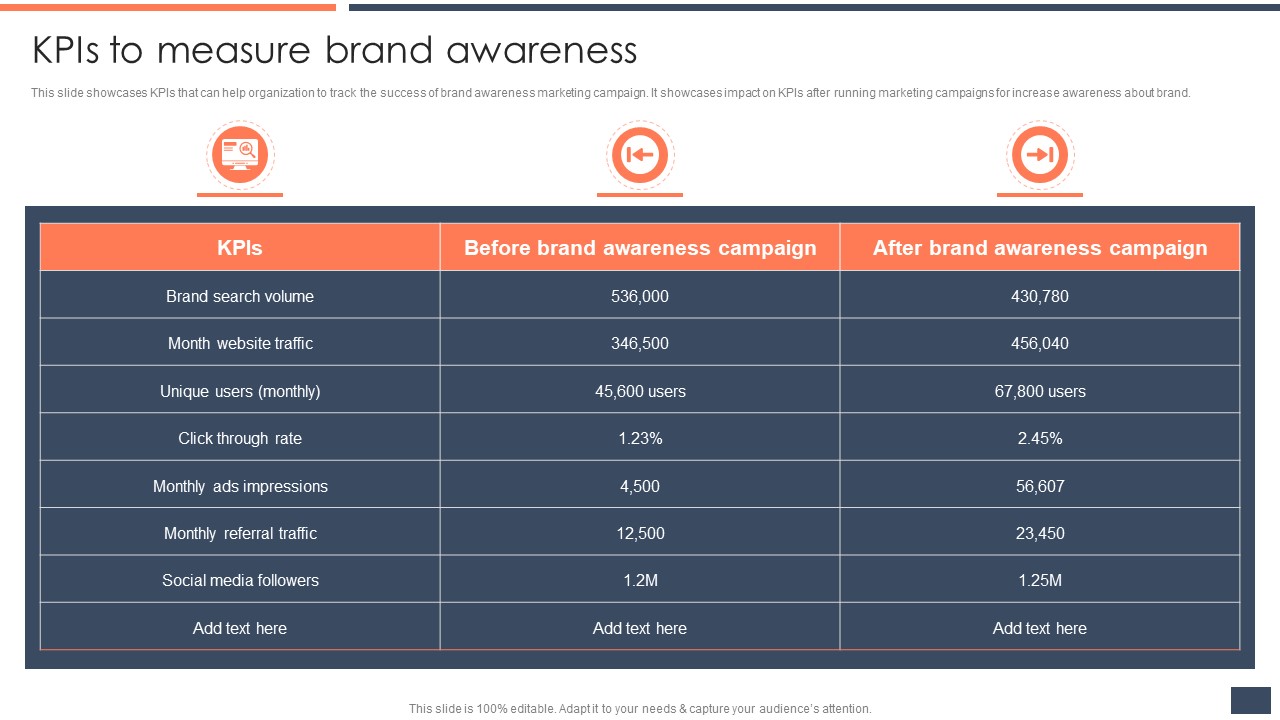 KPIs to measure brand awareness

This slide showcases KPIs that can help organization to track the success of brand awareness marketing campaign. It showcases impact on KPIs after running marketing campaigns for increase awareness about brand.

| KPIs | Before brand awareness campaign | After brand awareness campaign |
|---|---|---|
| Brand search volume | 536,000 | 430,780 |
| Month website traffic | 346,500 | 456,040 |
| Unique users (monthly) | 45,600 users | 67,800 users |
| Click through rate | 1.23% | 2.45% |
| Monthly ads impressions | 4,500 | 56,607 |
| Monthly referral traffic | 12,500 | 23,450 |
| Social media followers | 1.2M | 1.25M |
| Add text here | Add text here | Add text here |

This slide is 100% editable. Adapt it to your needs & capture your audience's attention.